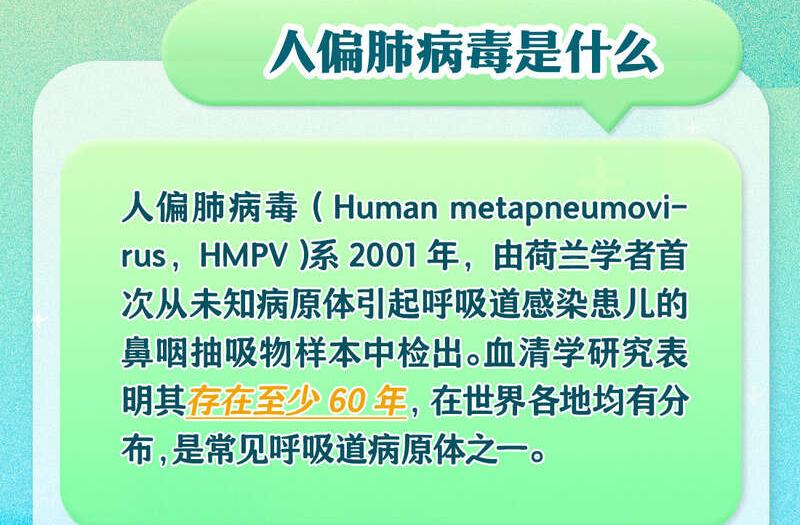 人偏肺病毒是什么

人偏肺病毒（Human metapneumovirus，HMPV）系 2001 年，由荷兰学者首次从未知病原体引起呼吸道感染患儿的鼻咽抽吸物样本中检出。血清学研究表明其存在至少 60 年，在世界各地均有分布，是常见呼吸道病原体之一。